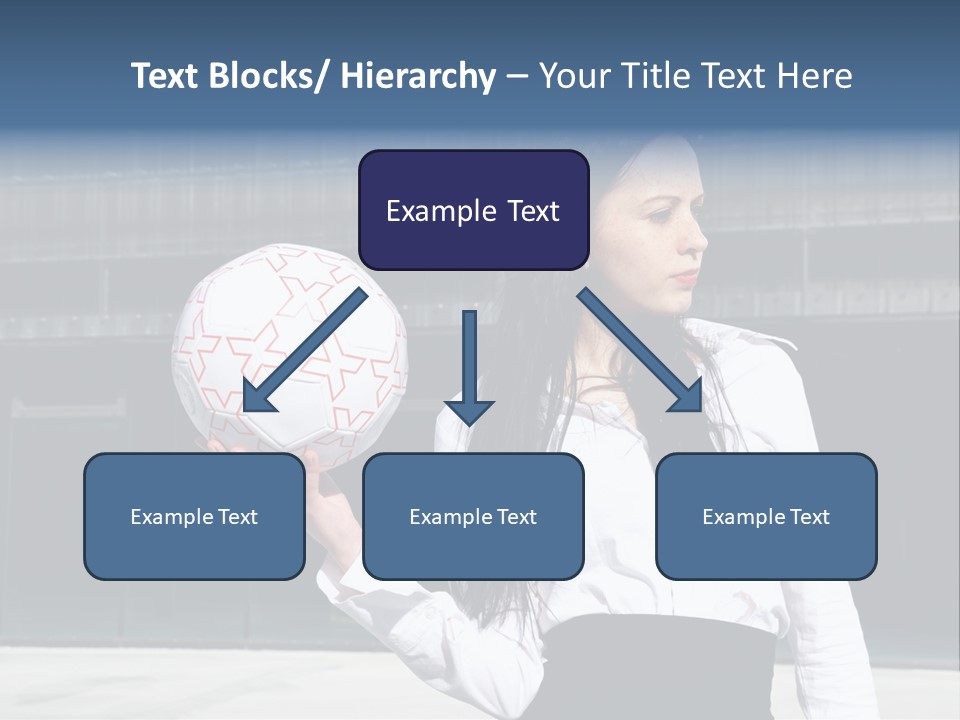 Text Blocks/ Hierarchy – Your Title Text Here

Example Text

Example Text

Example Text

Example Text